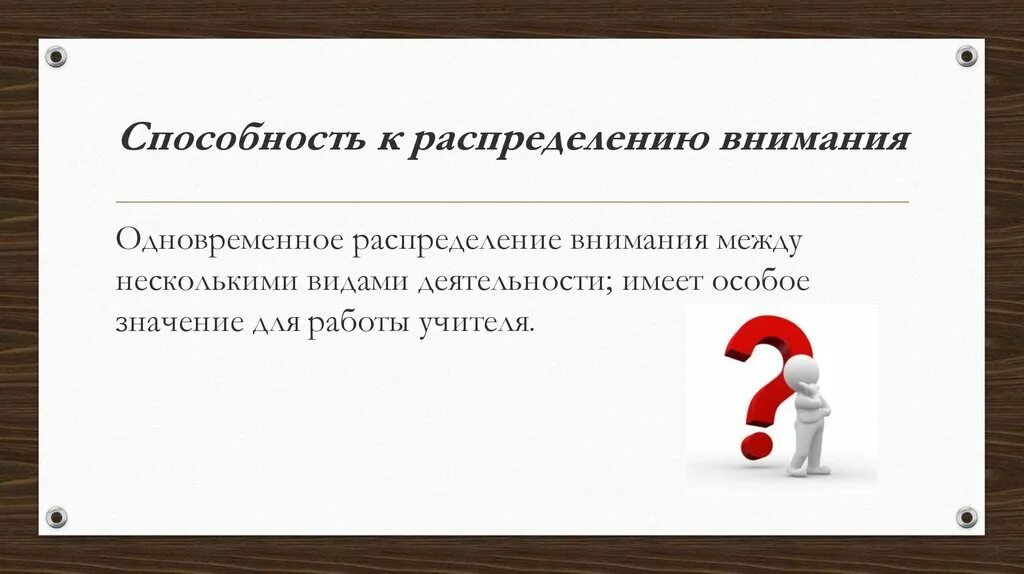 Способность к распределению внимания

Одновременное распределение внимания между несколькими видами деятельности; имеет особое значение для работы учителя.